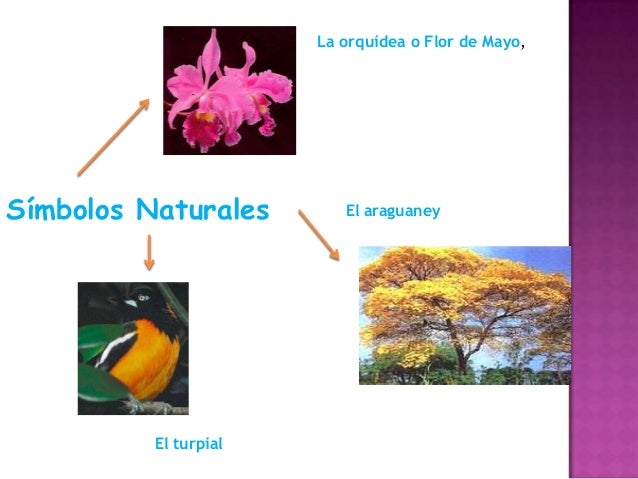 La orquídea o Flor de Mayo,

Símbolos Naturales

El araguaney

El turpial